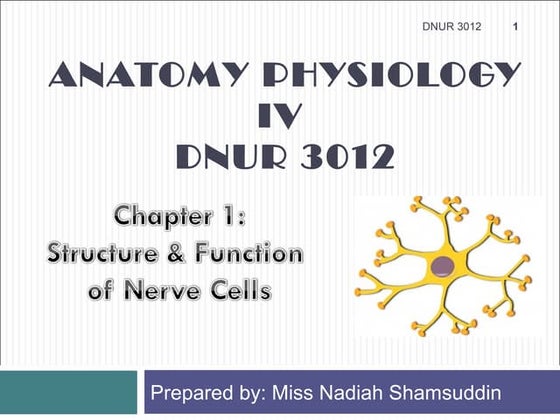 DNUR 3012 1

ANATOMY PHYSIOLOGY IV DNUR 3012

Chapter 1: Structure & Function of Nerve Cells

Prepared by: Miss Nadiah Shamsuddin